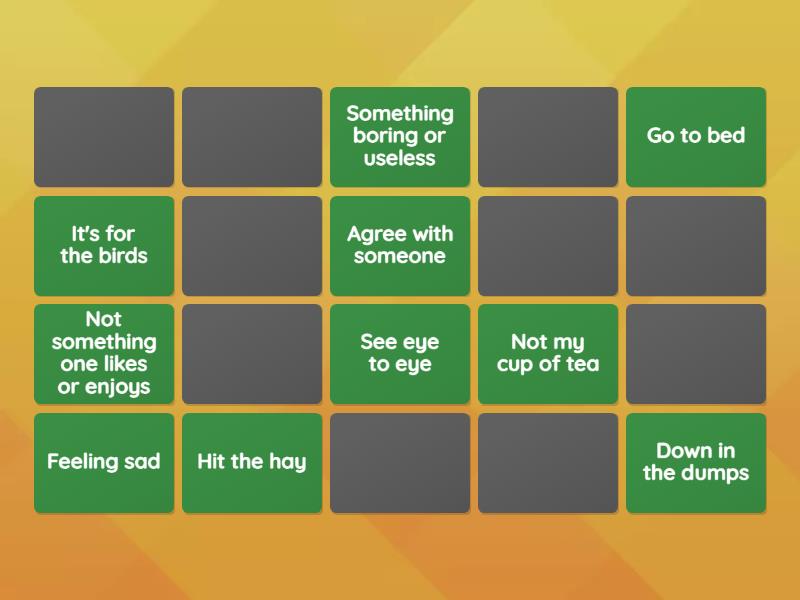 Something boring or useless

Go to bed

It's for the birds

Agree with someone

Not something one likes or enjoys

See eye to eye

Not my cup of tea

Feeling sad

Hit the hay

Down in the dumps